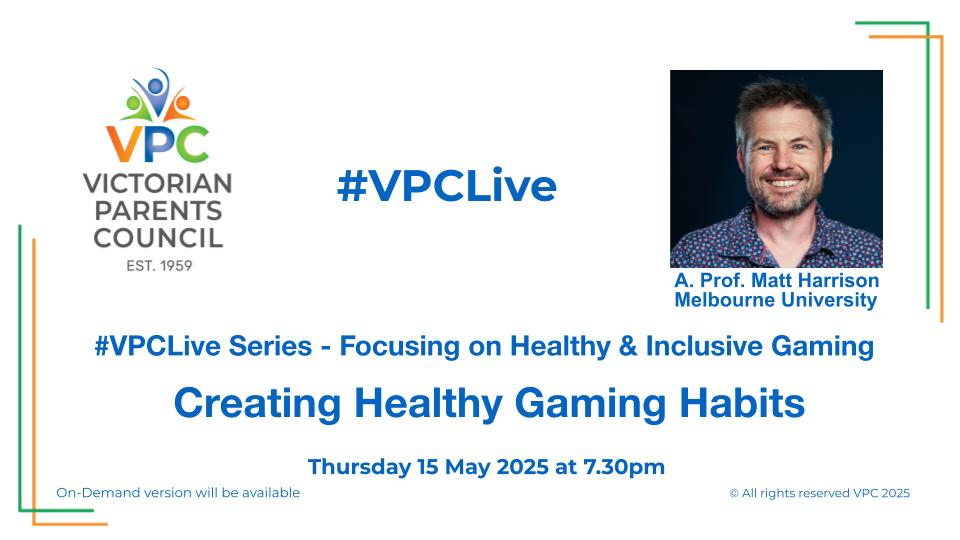 VPC
VICTORIAN PARENTS COUNCIL
EST. 1959

#VPCLive

A. Prof. Matt Harrison
Melbourne University

#VPCLive Series - Focusing on Healthy & Inclusive Gaming

Creating Healthy Gaming Habits

Thursday 15 May 2025 at 7.30pm

On-Demand version will be available

© All rights reserved VPC 2025